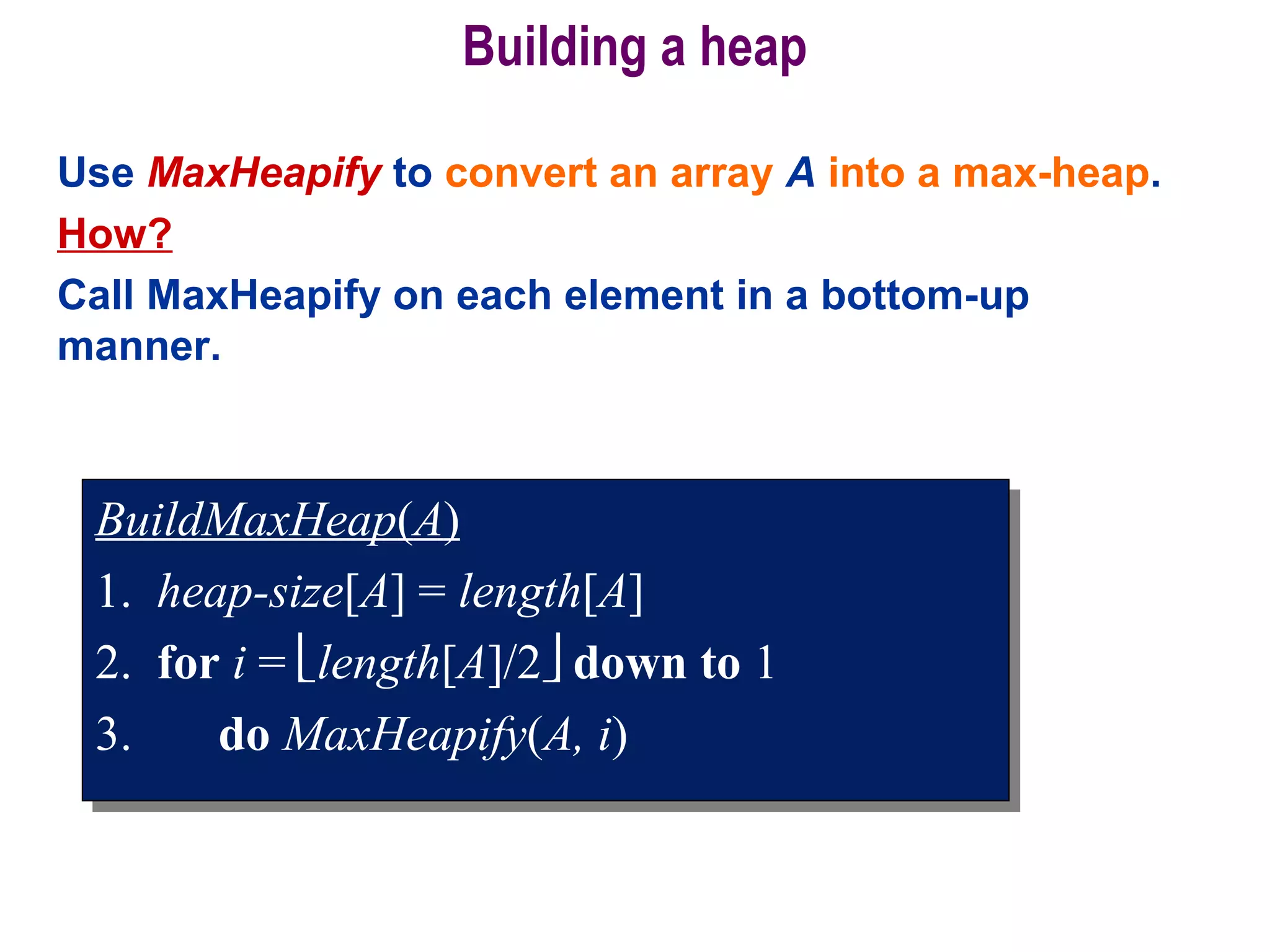 Building a heap

Use MaxHeapify to convert an array A into a max-heap.

How?

Call MaxHeapify on each element in a bottom-up manner.

BuildMaxHeap(A)

1. heap-size[A] = length[A]

2. for $i = \lfloor length[A]/2 \rfloor$ down to 1

3. do MaxHeapify(A, i)